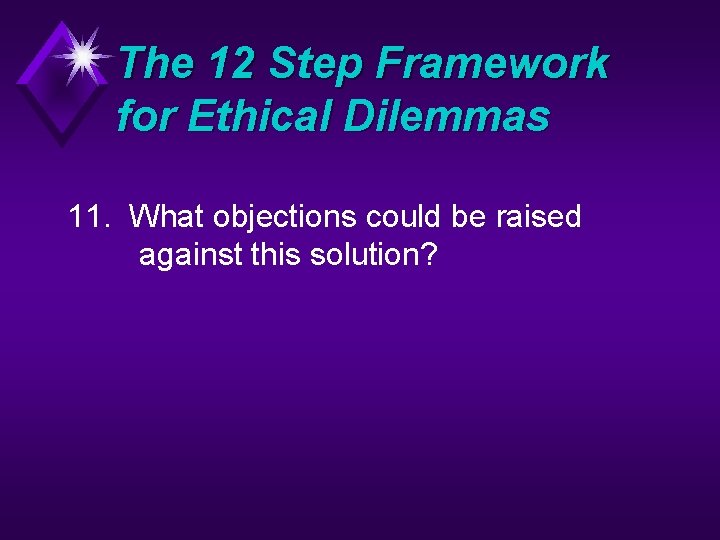 The 12 Step Framework for Ethical Dilemmas

11. What objections could be raised against this solution?